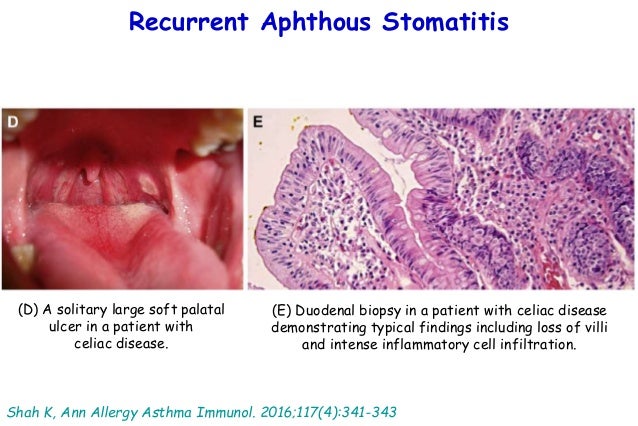 Recurrent Aphthous Stomatitis

D

E

(D) A solitary large soft palatal ulcer in a patient with celiac disease.

(E) Duodenal biopsy in a patient with celiac disease demonstrating typical findings including loss of villi and intense inflammatory cell infiltration.

Shah K, Ann Allergy Asthma Immunol. 2016;117(4):341-343